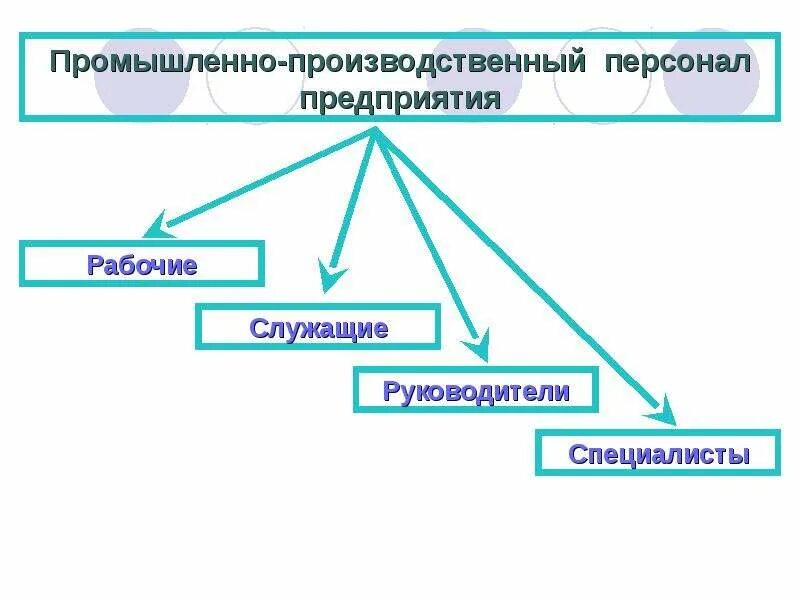 Промышленно-производственный персонал предприятия

Рабочие

Служащие

Руководители

Специалисты